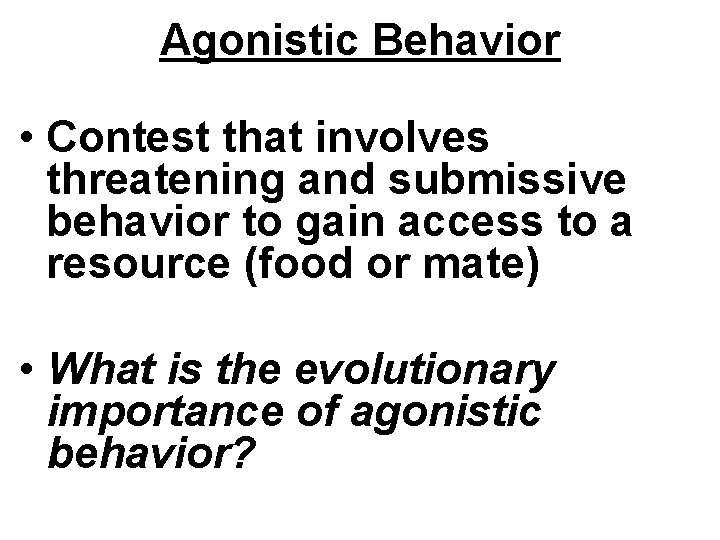 Agonistic Behavior

• Contest that involves threatening and submissive behavior to gain access to a resource (food or mate)

• What is the evolutionary importance of agonistic behavior?